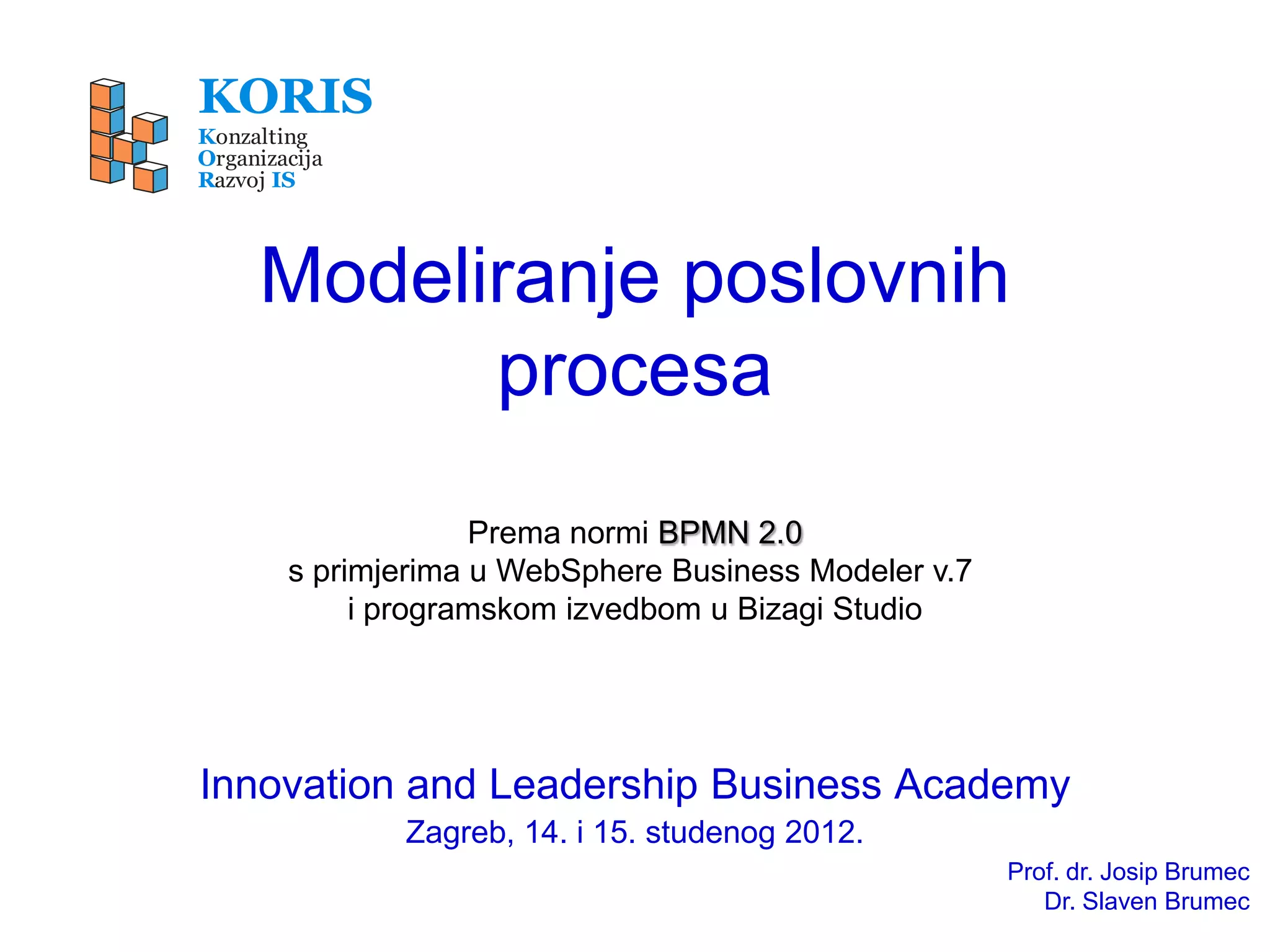 KORIS
Konzalting
Organizacija
Razvoj IS

Modeliranje poslovnih procesa

Prema normi BPMN 2.0
s primjerima u WebSphere Business Modeler v.7
i programskom izvedbom u Bizagi Studio

Innovation and Leadership Business Academy
Zagreb, 14. i 15. studenog 2012.

Prof. dr. Josip Brumec
Dr. Slaven Brumec